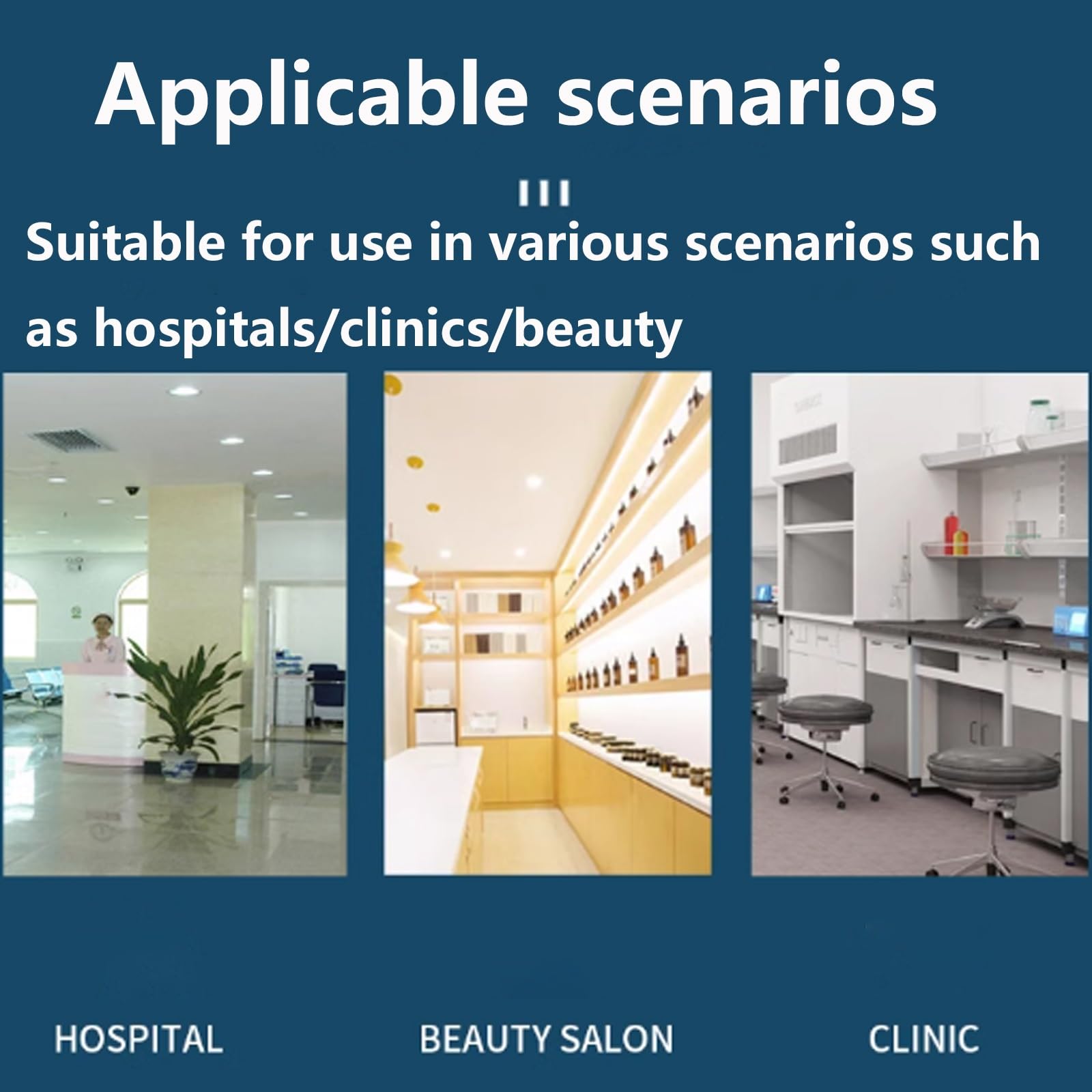 Applicable scenarios

Suitable for use in various scenarios such as hospitals/clinics/beauty

HOSPITAL

BEAUTY SALON

CLINIC